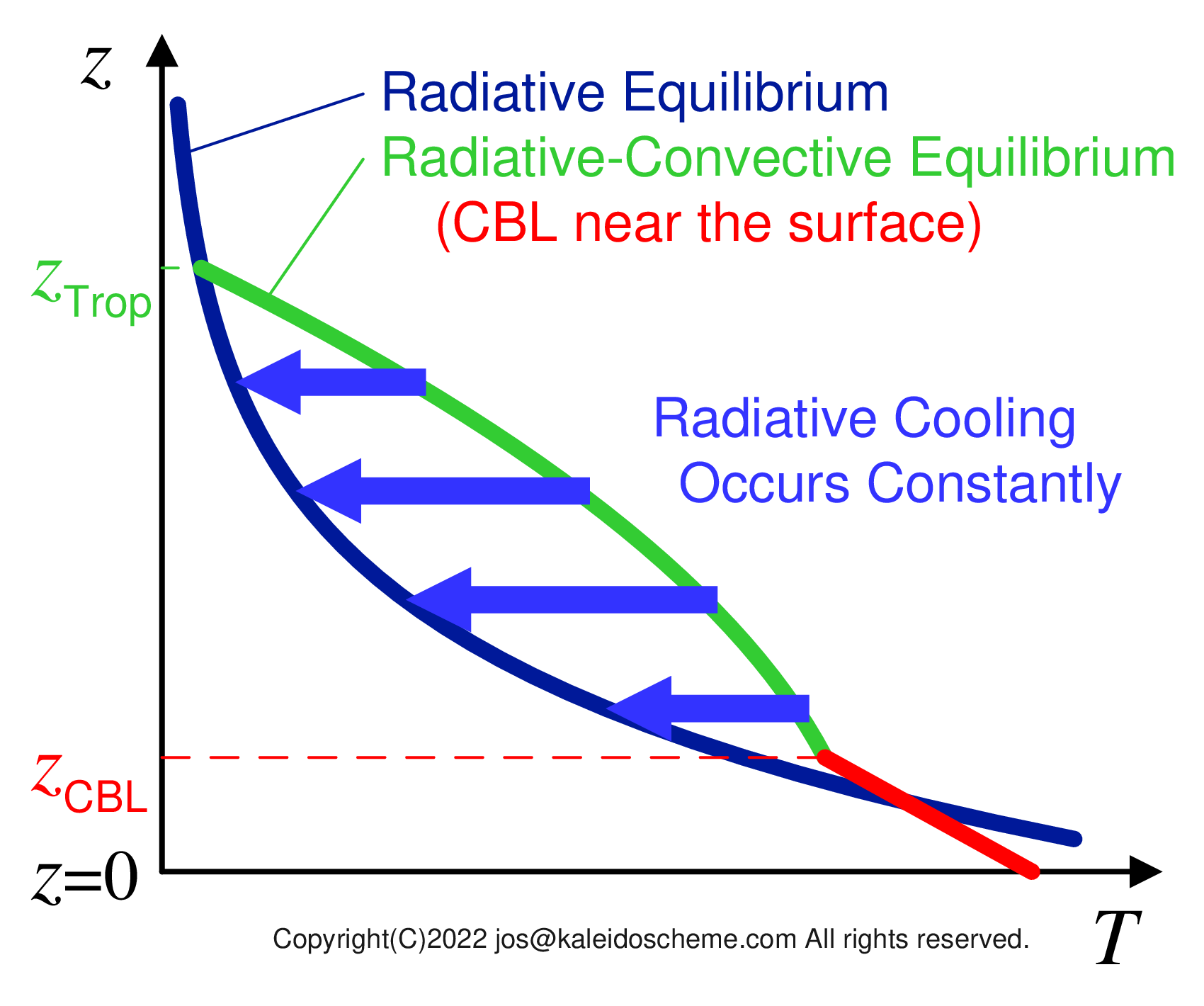 $z$

Radiative Equilibrium

Radiative-Convective Equilibrium

(CBL near the surface)

$z_{\text{Trop}}$

Radiative Cooling Occurs Constantly

$z_{\text{CBL}}$

$z=0$

Copyright(C)2022 jos@kaleidoscheme.com All rights reserved.

$T$